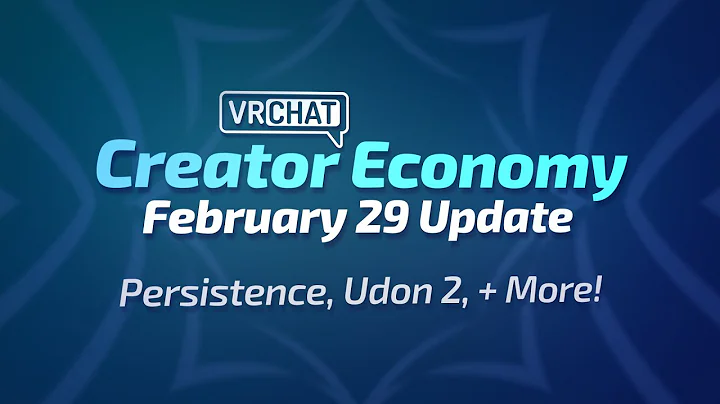 VRCHAT
Creator Economy
February 29 Update

Persistence, Udon 2, + More!